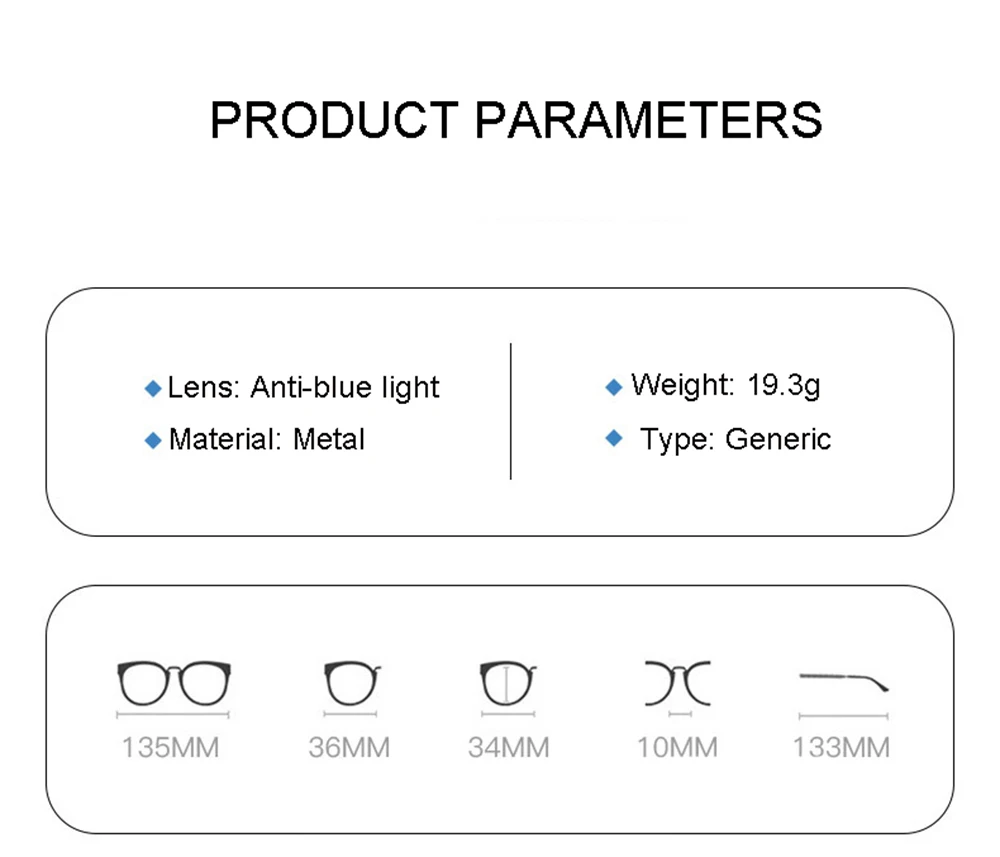 PRODUCT PARAMETERS

◆ Lens: Anti-blue light
◆ Material: Metal

◆ Weight: 19.3g
◆ Type: Generic

135MM 36MM 34MM 10MM 133MM